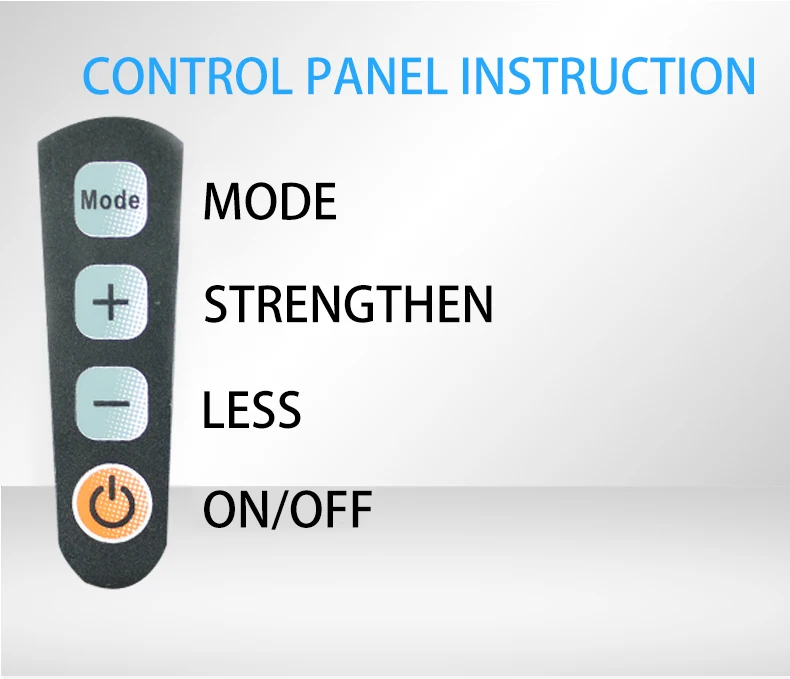 CONTROL PANEL INSTRUCTION

Mode

MODE

+

STRENGTHEN

−

LESS

ON/OFF